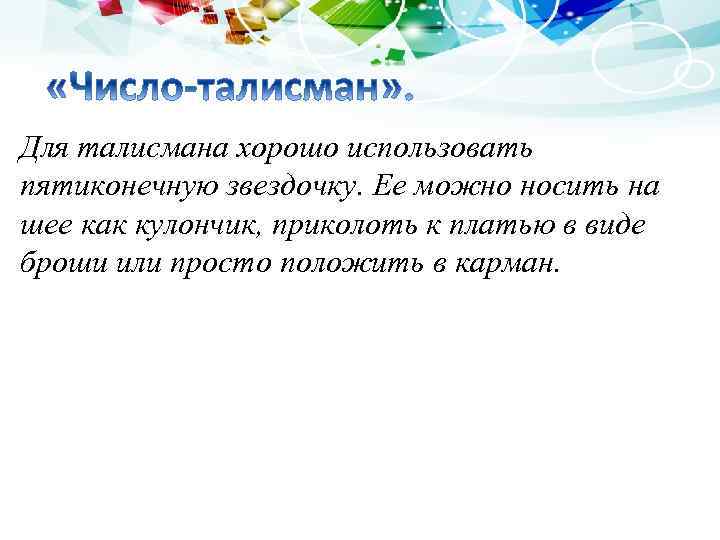 «Число-талисман».

Для талисмана хорошо использовать пятиконечную звездочку. Ее можно носить на шее как кулончик, приколоть к платью в виде броши или просто положить в карман.